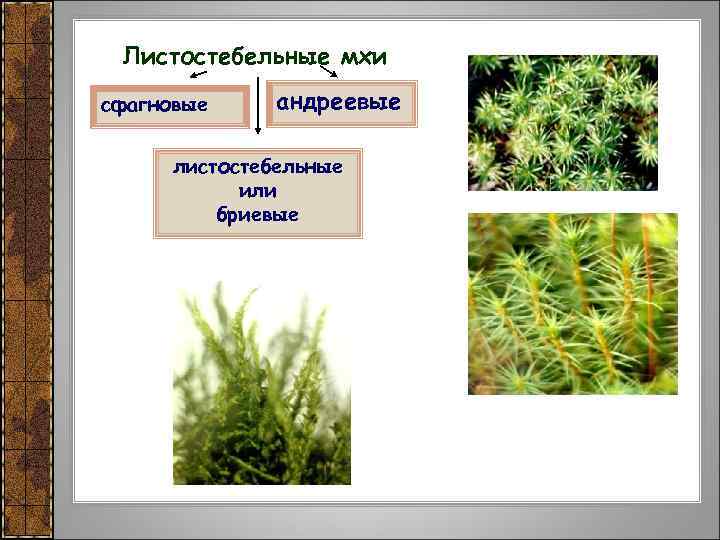 Листостебельные мхи

сфагновые

андреевые

листостебельные
или
бриевые